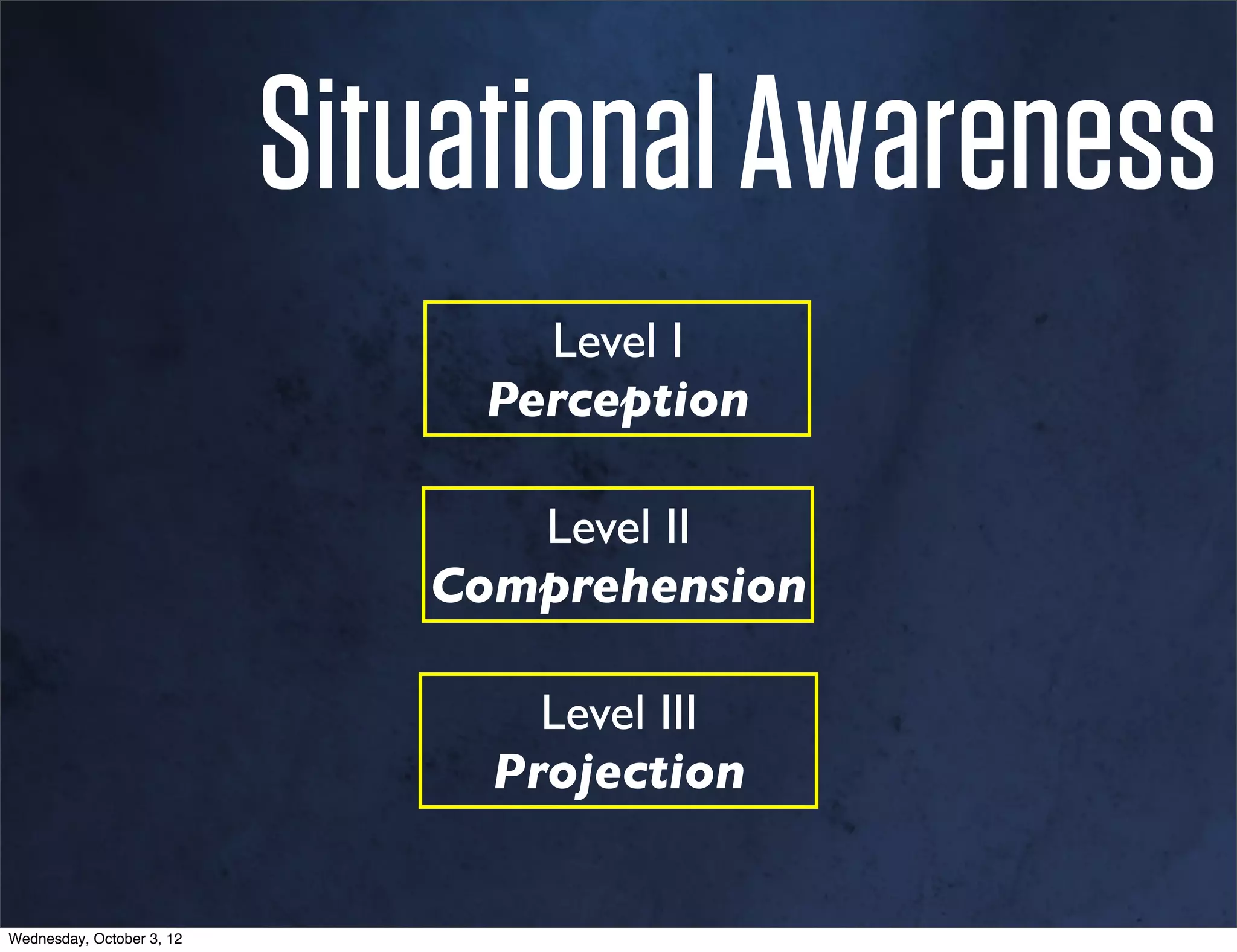 Situational Awareness

Level I
Perception

Level II
Comprehension

Level III
Projection

Wednesday, October 3, 12